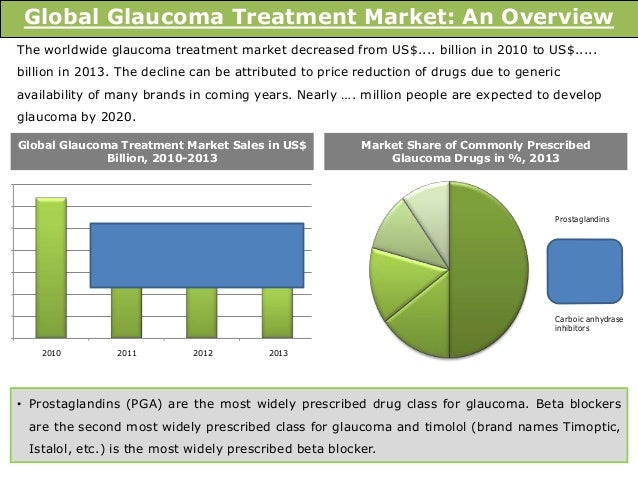 Global Glaucoma Treatment Market: An Overview

The worldwide glaucoma treatment market decreased from US$.... billion in 2010 to US$..... billion in 2013. The decline can be attributed to price reduction of drugs due to generic availability of many brands in coming years. Nearly …. million people are expected to develop glaucoma by 2020.

Global Glaucoma Treatment Market Sales in US$ Billion, 2010-2013

2010
2011
2012
2013

Market Share of Commonly Prescribed Glaucoma Drugs in %, 2013

Prostaglandins

Carboic anhydrase inhibitors

• Prostaglandins (PGA) are the most widely prescribed drug class for glaucoma. Beta blockers are the second most widely prescribed class for glaucoma and timolol (brand names Timoptic, Istalol, etc.) is the most widely prescribed beta blocker.